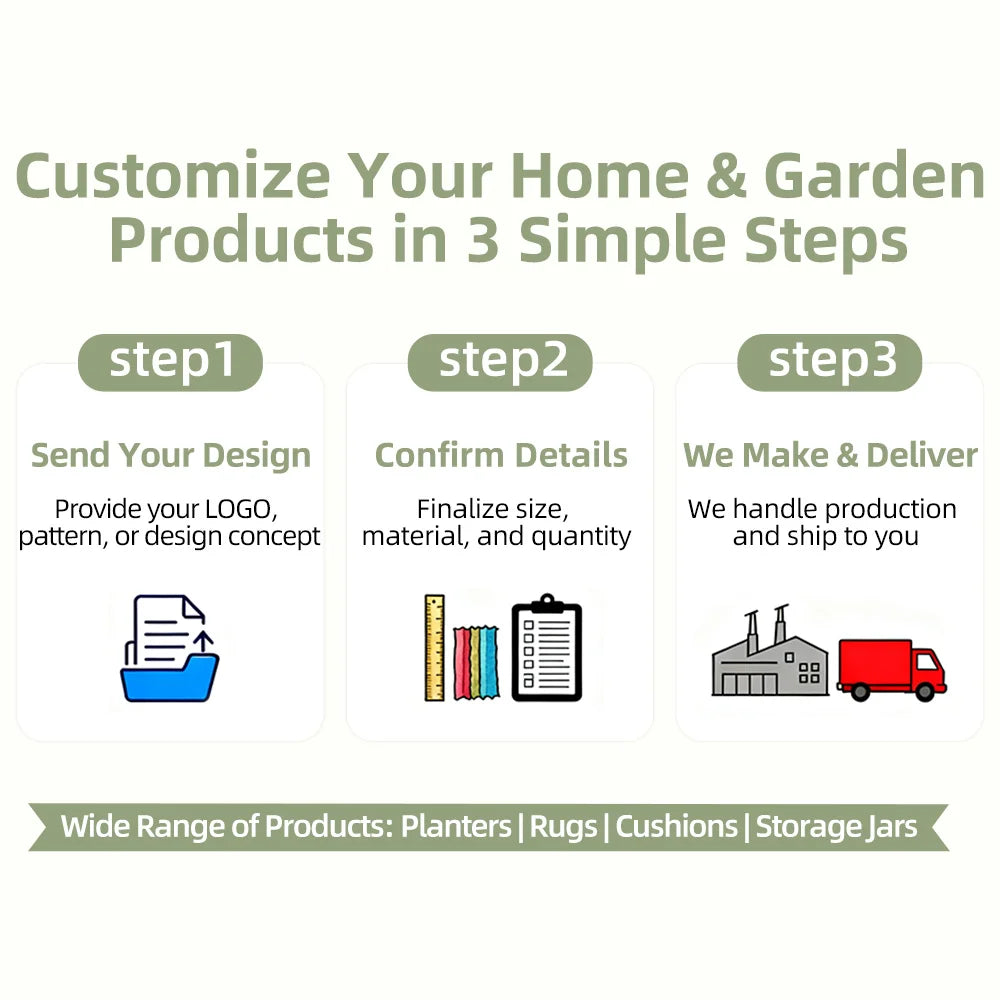 Customize Your Home & Garden Products in 3 Simple Steps

step1

Send Your Design

Provide your LOGO, pattern, or design concept

step2

Confirm Details

Finalize size, material, and quantity

step3

We Make & Deliver

We handle production and ship to you

Wide Range of Products: Planters | Rugs | Cushions | Storage Jars